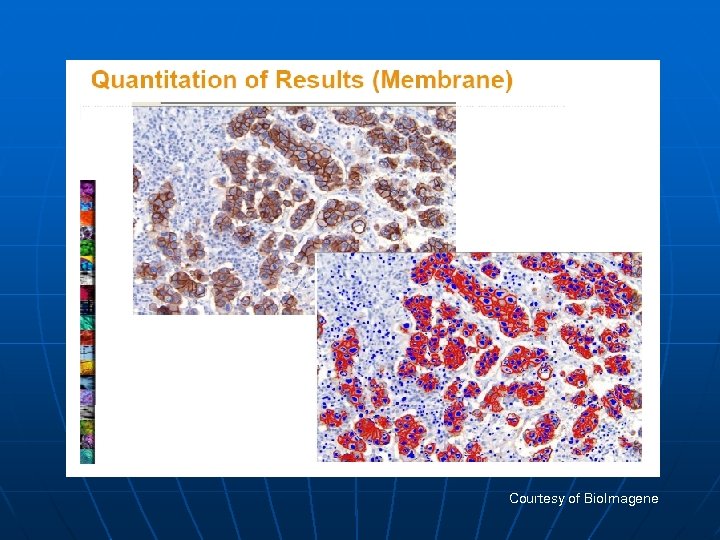 Quantitation of Results (Membrane)

Courtesy of BioImagene